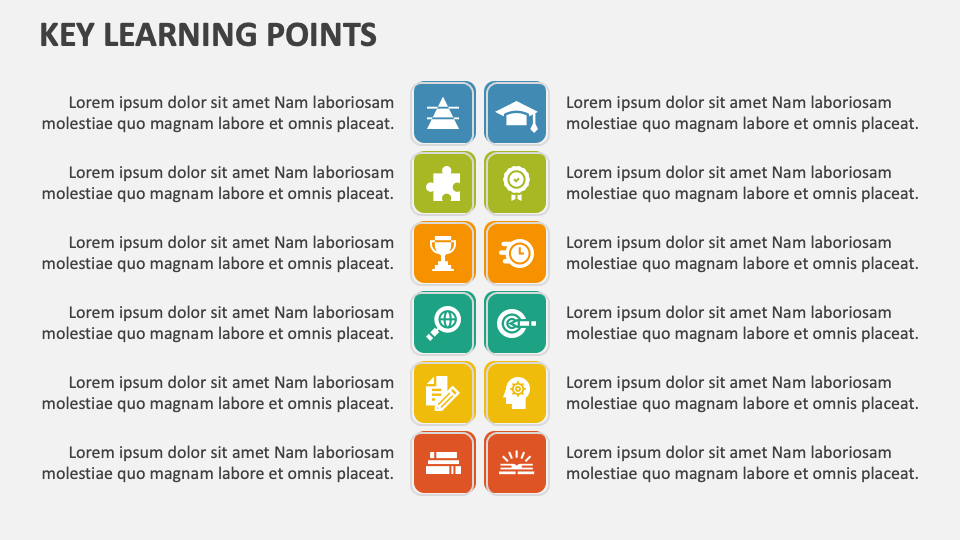 KEY LEARNING POINTS

Lorem ipsum dolor sit amet Nam laboriosam molestiae quo magnam labore et omnis placeat.

Lorem ipsum dolor sit amet Nam laboriosam molestiae quo magnam labore et omnis placeat.

Lorem ipsum dolor sit amet Nam laboriosam molestiae quo magnam labore et omnis placeat.

Lorem ipsum dolor sit amet Nam laboriosam molestiae quo magnam labore et omnis placeat.

Lorem ipsum dolor sit amet Nam laboriosam molestiae quo magnam labore et omnis placeat.

Lorem ipsum dolor sit amet Nam laboriosam molestiae quo magnam labore et omnis placeat.

Lorem ipsum dolor sit amet Nam laboriosam molestiae quo magnam labore et omnis placeat.

Lorem ipsum dolor sit amet Nam laboriosam molestiae quo magnam labore et omnis placeat.

Lorem ipsum dolor sit amet Nam laboriosam molestiae quo magnam labore et omnis placeat.

Lorem ipsum dolor sit amet Nam laboriosam molestiae quo magnam labore et omnis placeat.

Lorem ipsum dolor sit amet Nam laboriosam molestiae quo magnam labore et omnis placeat.

Lorem ipsum dolor sit amet Nam laboriosam molestiae quo magnam labore et omnis placeat.